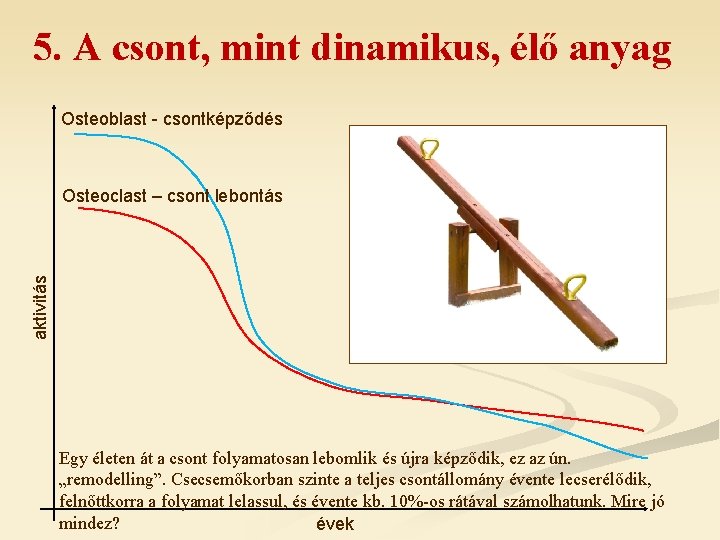 5. A csont, mint dinamikus, élő anyag

Osteoblast - csontképződés

Osteoclast – csont lebontás

aktivitás

Egy életen át a csont folyamatosan lebomlik és újra képződik, ez az ún. „remodelling”. Csecsemőkorban szinte a teljes csontállomány évente lecserélődik, felnőttkorra a folyamat lelassul, és évente kb. 10%-os rátával számolhatunk. Mire jó mindez?

évek